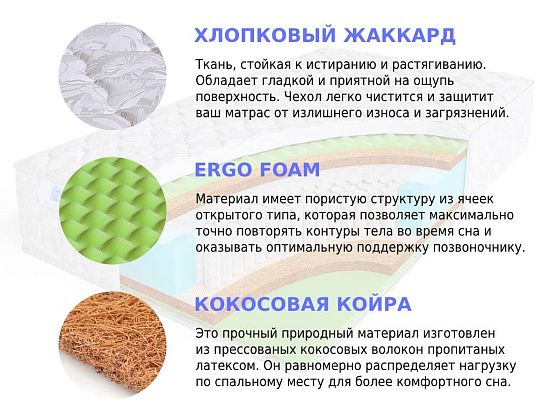 ХЛОПКОВЫЙ ЖАККАРД

Ткань, стойкая к истиранию и растягиванию. Обладает гладкой и приятной на ощупь поверхность. Чехол легко чистится и защитит ваш матрас от излишнего износа и загрязнений.

ERGO FOAM

Материал имеет пористую структуру из ячеек открытого типа, которая позволяет максимально точно повторять контуры тела во время сна и оказывать оптимальную поддержку позвоночнику.

КОКОСОВАЯ КОЙРА

Это прочный природный материал изготовлен из прессованых кокосовых волокон пропитаных латексом. Он равномерно распределяет нагрузку по спальному месту для более комфортного сна.